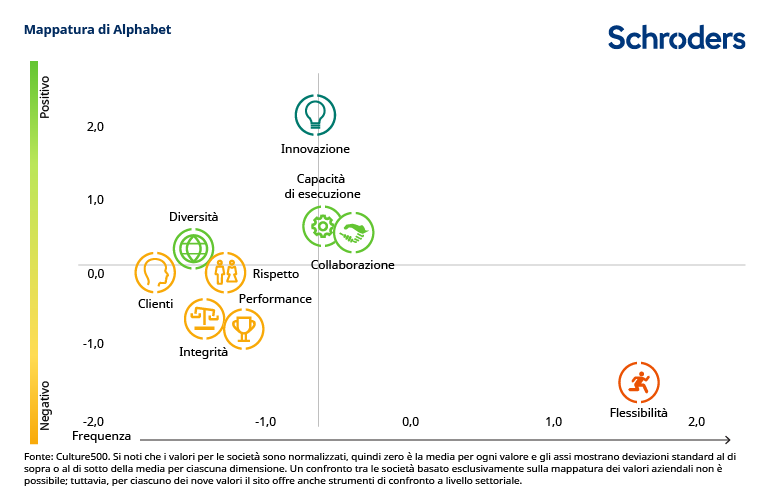 Mappatura di Alphabet

Schroders

Positivo

Negativo

2,0

1,0

0,0

-1,0

-2,0

Innovazione

Capacità di esecuzione

Diversità

Collaborazione

Rispetto

Clienti

Performance

Integrità

Flessibilità

Frequenza

-1,0

0,0

1,0

2,0

Fonte: Culture500. Si noti che i valori per le società sono normalizzati, quindi zero è la media per ogni valore e gli assi mostrano deviazioni standard al di sopra o al di sotto della media per ciascuna dimensione. Un confronto tra le società basato esclusivamente sulla mappatura dei valori aziendali non è possibile; tuttavia, per ciascuno dei nove valori il sito offre anche strumenti di confronto a livello settoriale.